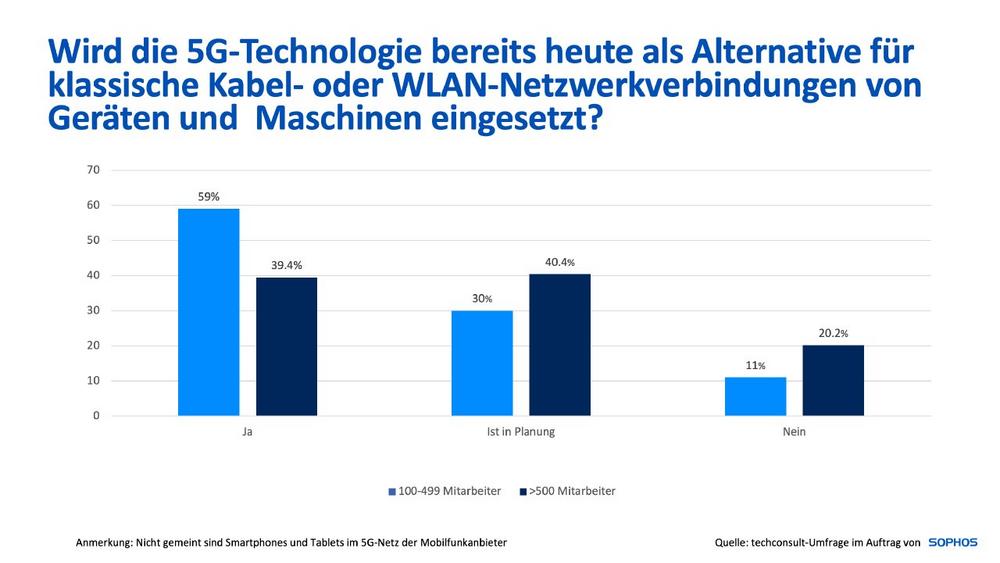 Wird die 5G-Technologie bereits heute als Alternative für klassische Kabel- oder WLAN-Netzwerkverbindungen von Geräten und Maschinen eingesetzt?

70
60
50
40
30
20
10
0

59%
39.4%
30%
40.4%
11%
20.2%

Ja
Ist in Planung
Nein

100-499 Mitarbeiter
>500 Mitarbeiter

Anmerkung: Nicht gemeint sind Smartphones und Tablets im 5G-Netz der Mobilfunkanbieter

Quelle: techconsult-Umfrage im Auftrag von SOPHOS